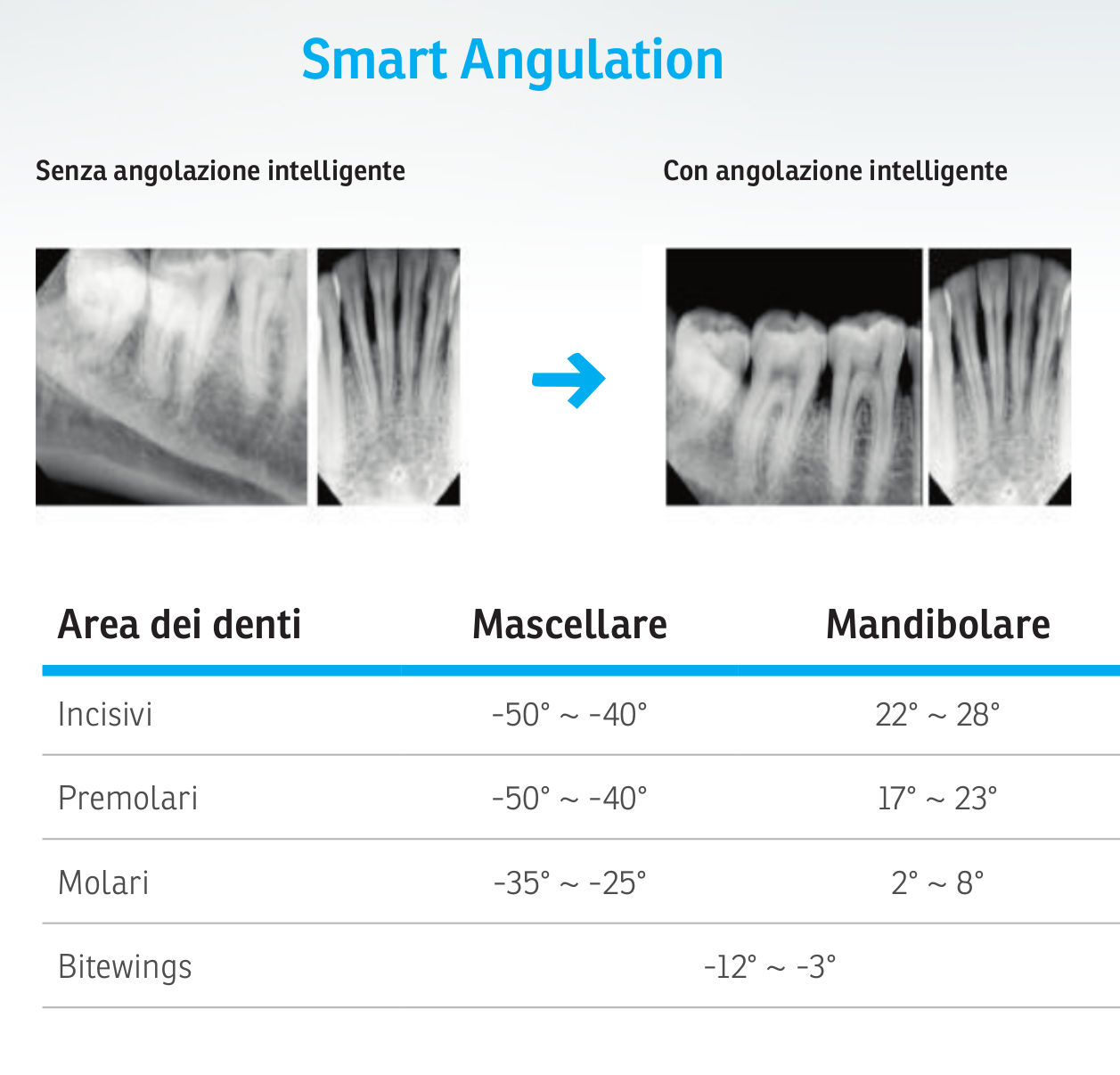 Smart Angulation

Senza angolazione intelligente

Con angolazione intelligente

| Area dei denti | Mascellare | Mandibolare |
|---|---|---|
| Incisivi | -50° ~ -40° | 22° ~ 28° |
| Premolari | -50° ~ -40° | 17° ~ 23° |
| Molari | -35° ~ -25° | 2° ~ 8° |
| Bitewings | -12° ~ -3° | |